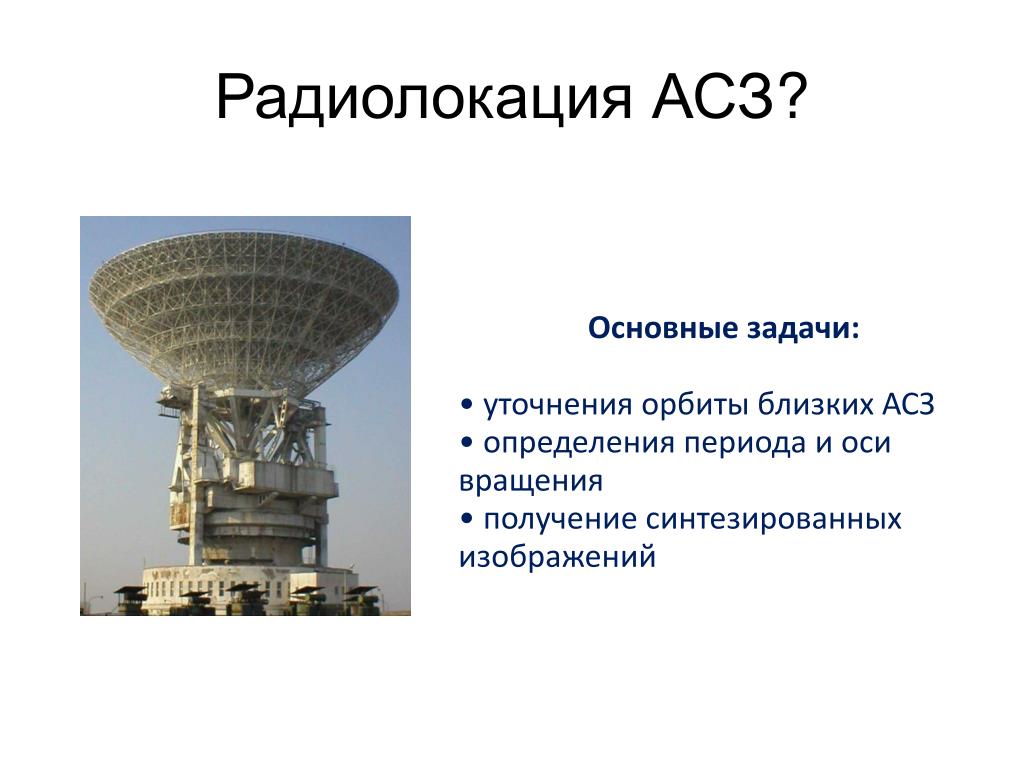 Радиолокация АСЗ?

Основные задачи:

• уточнения орбиты близких АСЗ
• определения периода и оси вращения
• получение синтезированных изображений